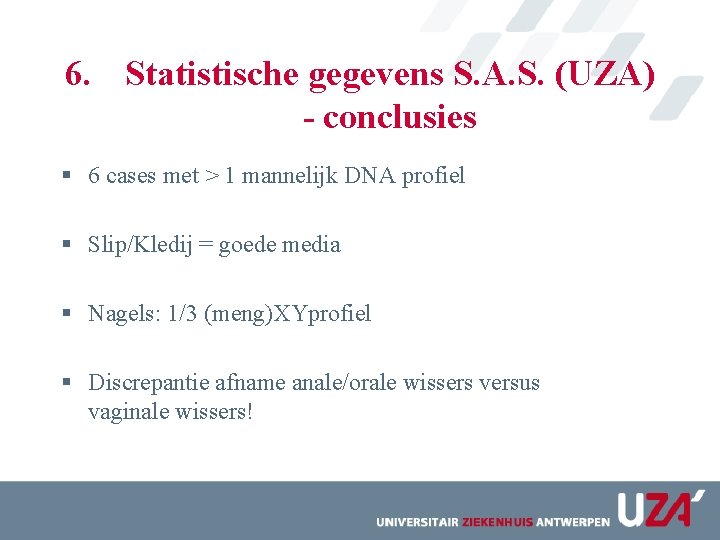 6. Statistische gegevens S.A.S. (UZA) - conclusies

▪ 6 cases met > 1 mannelijk DNA profiel

▪ Slip/Kledij = goede media

▪ Nagels: 1/3 (meng)XYprofiel

▪ Discrepantie afname anale/orale wissers versus vaginale wissers!

UNIVERSITAIR ZIEKENHUIS ANTWERPEN UZA'